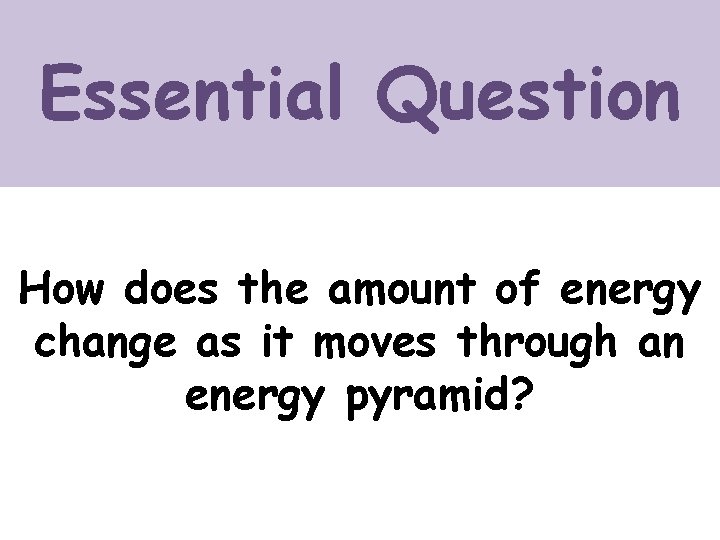 Essential Question

How does the amount of energy change as it moves through an energy pyramid?